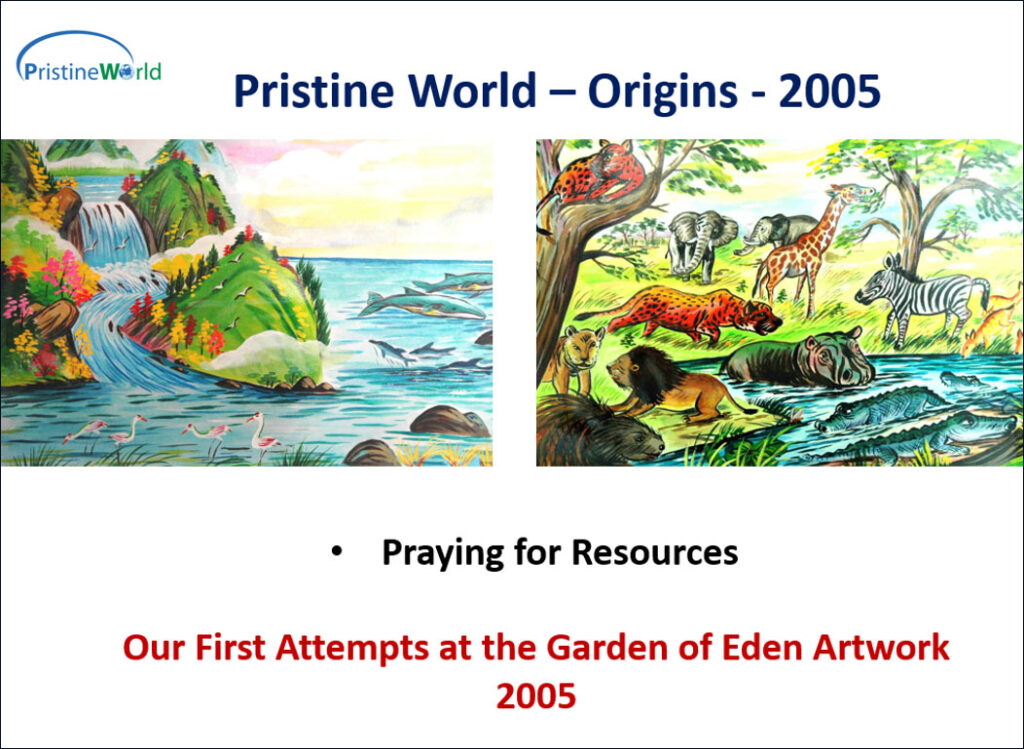 PristineWorld

Pristine World – Origins - 2005

• Praying for Resources

Our First Attempts at the Garden of Eden Artwork 2005